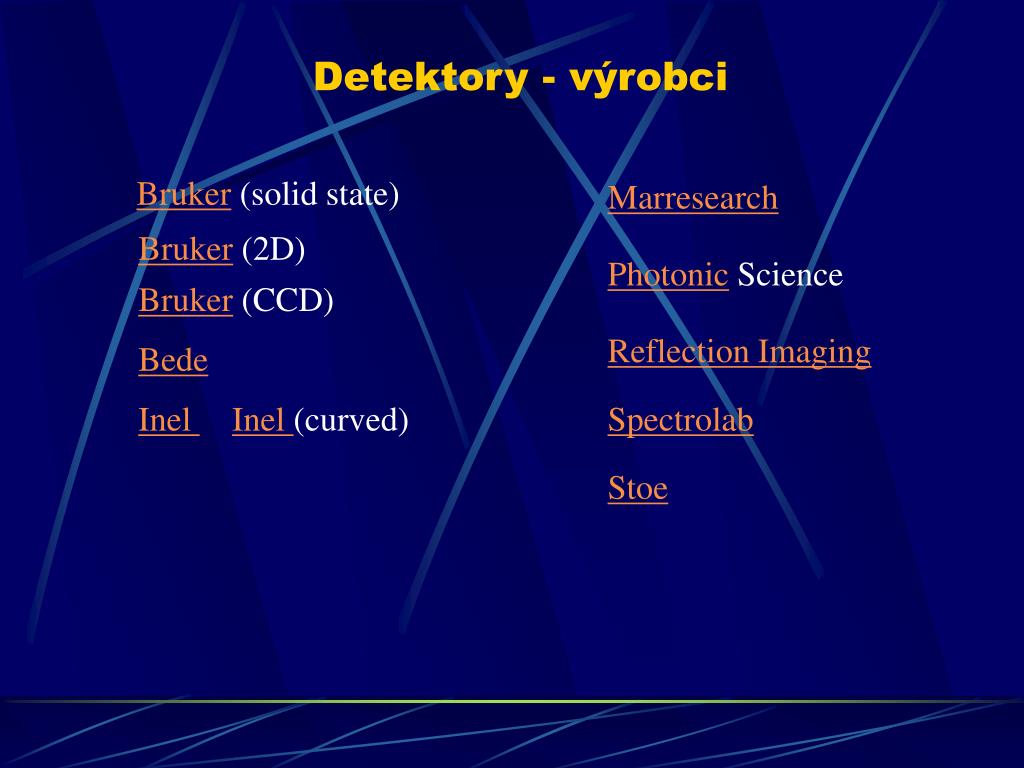 Detektory - výrobci

Bruker (solid state)

Bruker (2D)

Bruker (CCD)

Bede

Inel Inel (curved)

Marresearch

Photonic Science

Reflection Imaging

Spectrolab

Stoe